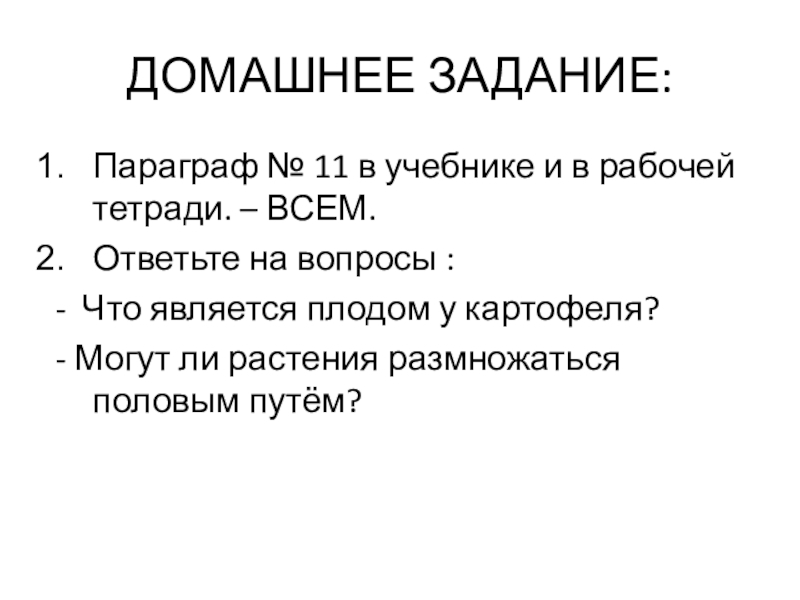 ДОМАШНЕЕ ЗАДАНИЕ:

1. Параграф № 11 в учебнике и в рабочей тетради. – ВСЕМ.
2. Ответьте на вопросы :
- Что является плодом у картофеля?
- Могут ли растения размножаться половым путём?